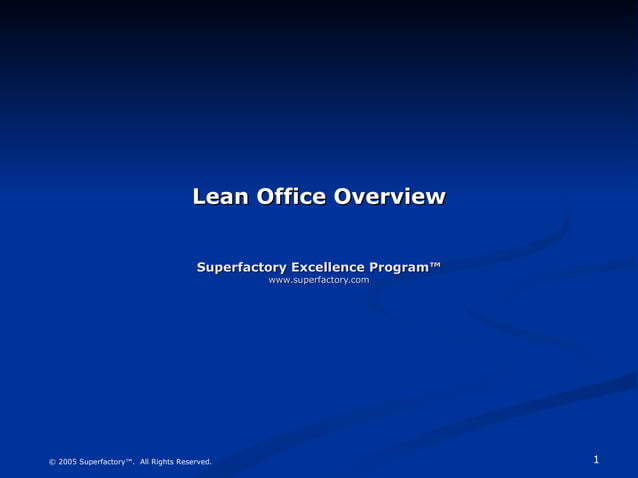 Lean Office Overview

Superfactory Excellence Program™
www.superfactory.com

© 2005 Superfactory™. All Rights Reserved.

1